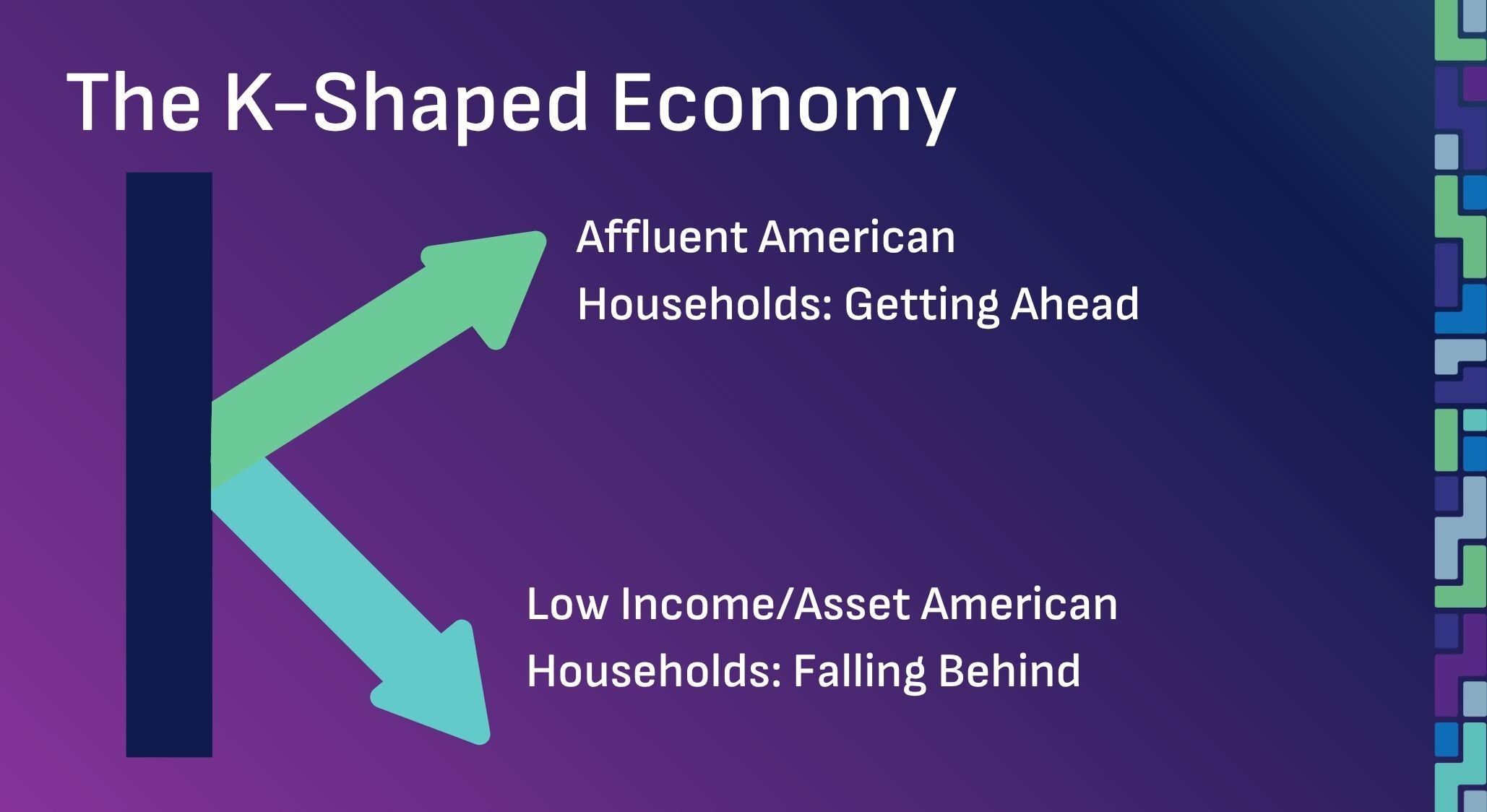 The K-Shaped Economy

Affluent American Households: Getting Ahead

Low Income/Asset American Households: Falling Behind